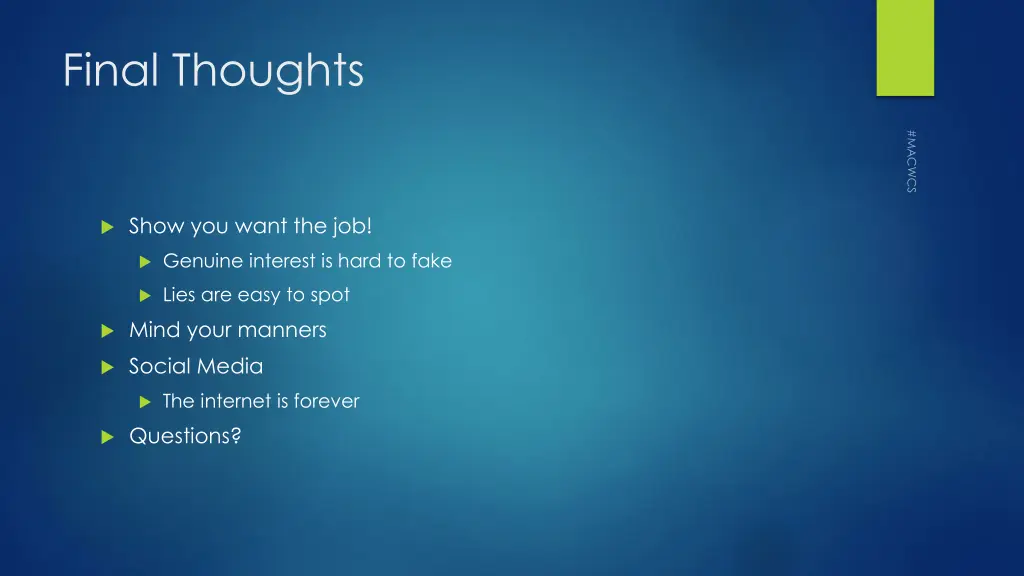 Final Thoughts

#MACWCS

Show you want the job!
Genuine interest is hard to fake
Lies are easy to spot
Mind your manners
Social Media
The internet is forever
Questions?